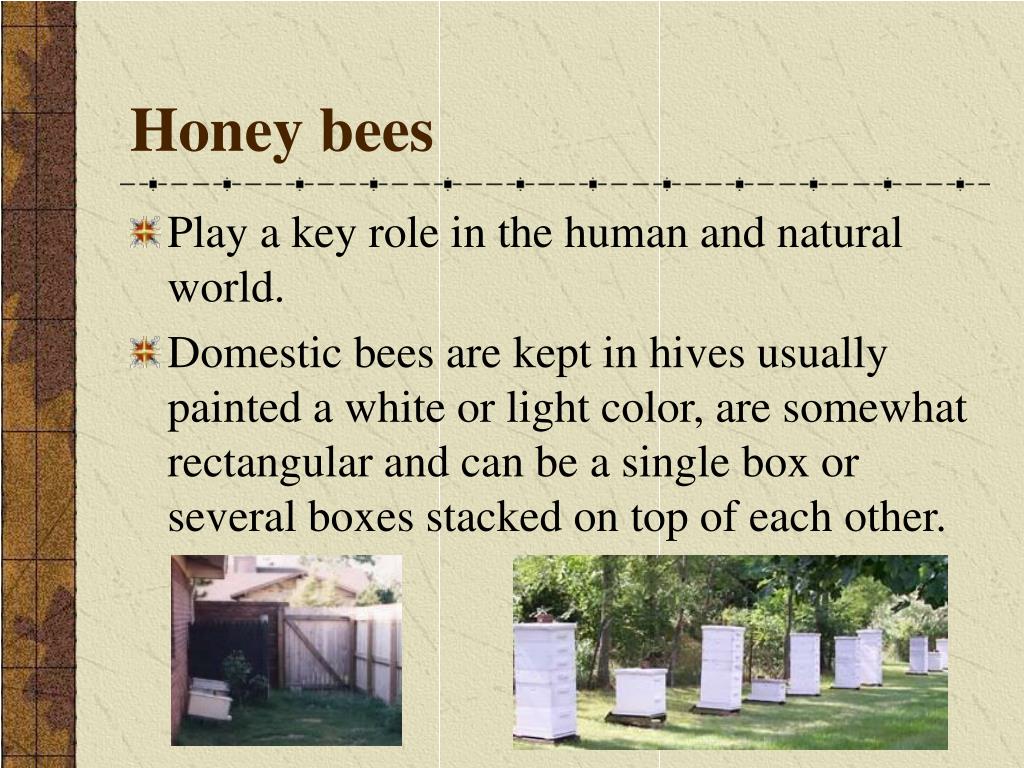 Honey bees

Play a key role in the human and natural world.

Domestic bees are kept in hives usually painted a white or light color, are somewhat rectangular and can be a single box or several boxes stacked on top of each other.